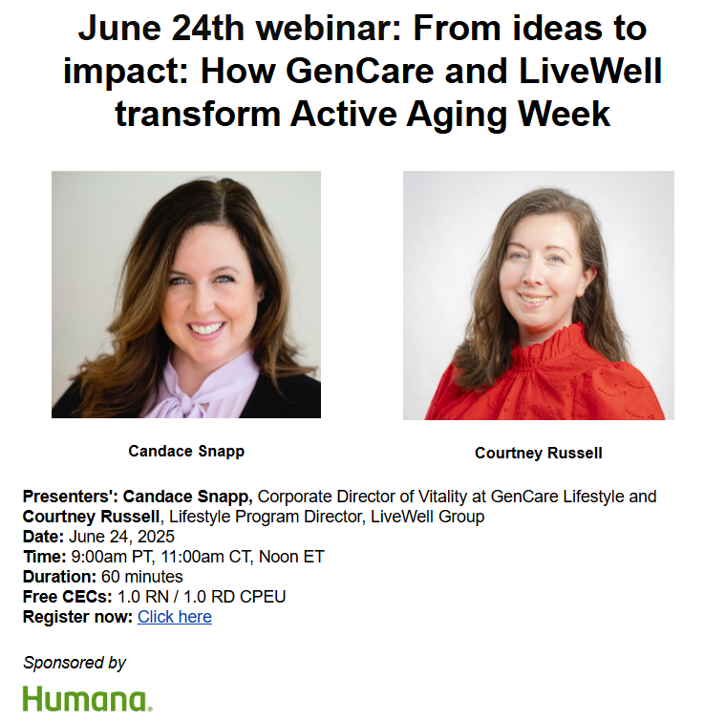 June 24th webinar: From ideas to impact: How GenCare and LiveWell transform Active Aging Week

Candace Snapp

Courtney Russell

Presenters': Candace Snapp, Corporate Director of Vitality at GenCare Lifestyle and Courtney Russell, Lifestyle Program Director, LiveWell Group
Date: June 24, 2025
Time: 9:00am PT, 11:00am CT, Noon ET
Duration: 60 minutes
Free CECs: 1.0 RN / 1.0 RD CPEU
Register now: Click here

Sponsored by

Humana.